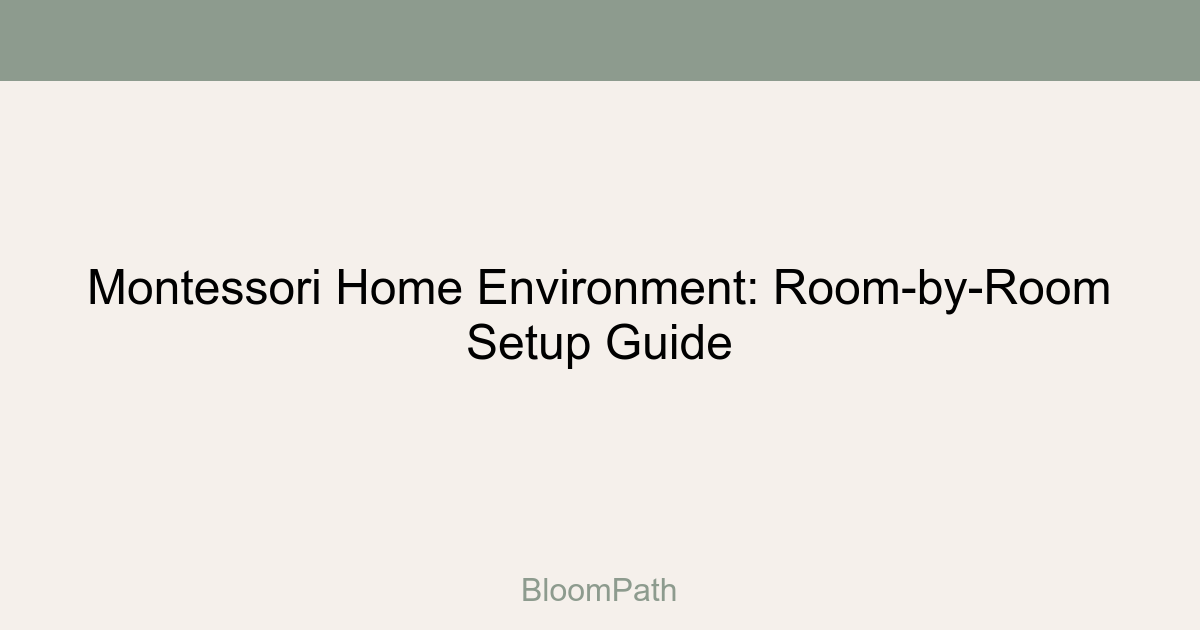 Montessori Home Environment: Room-by-Room Setup Guide

BloomPath